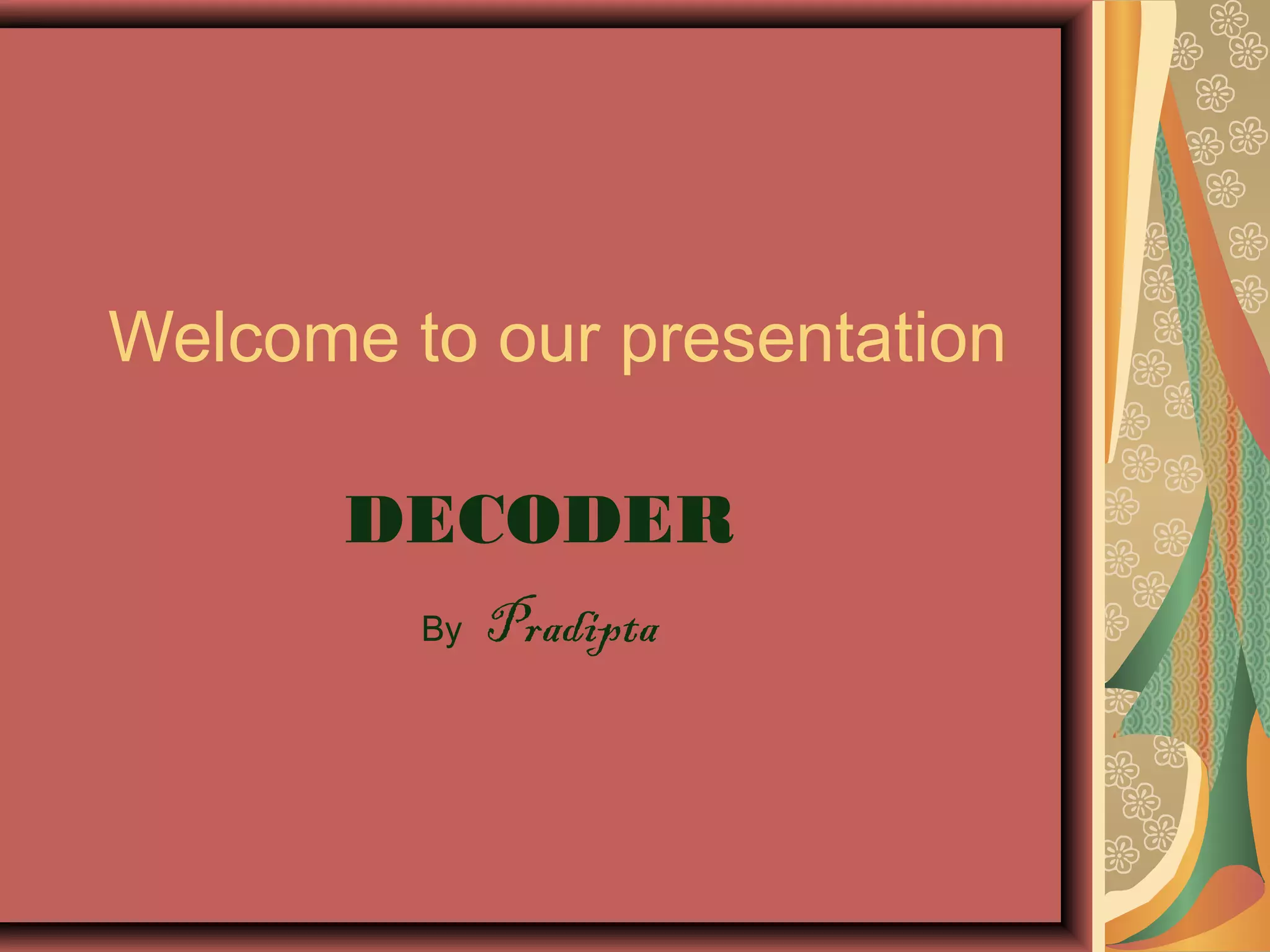 Welcome to our presentation

DECODER

By Pradipta